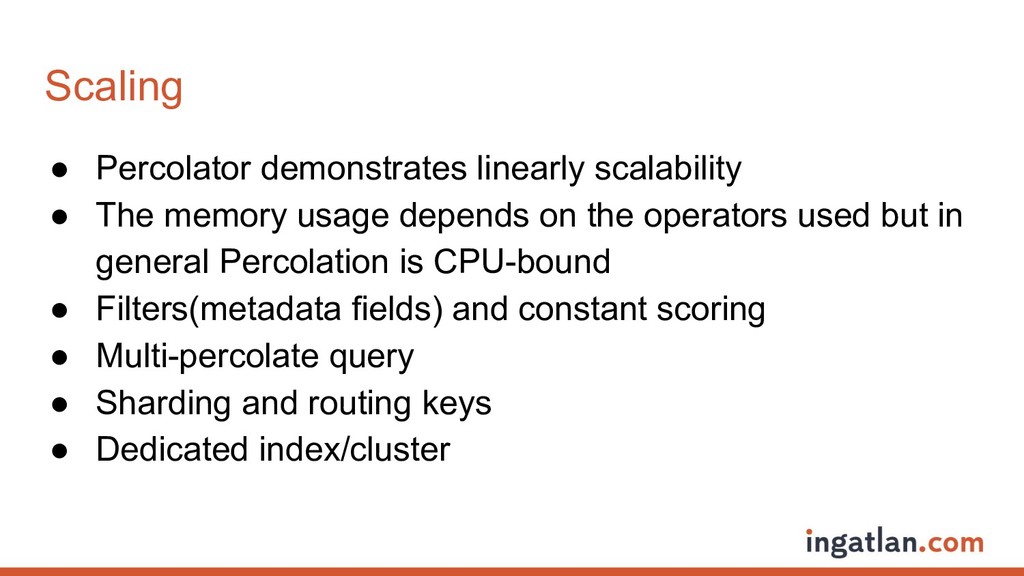 Scaling

● Percolator demonstrates linearly scalability
● The memory usage depends on the operators used but in general Percolation is CPU-bound
● Filters(metadata fields) and constant scoring
● Multi-percolate query
● Sharding and routing keys
● Dedicated index/cluster

ingatlan.com